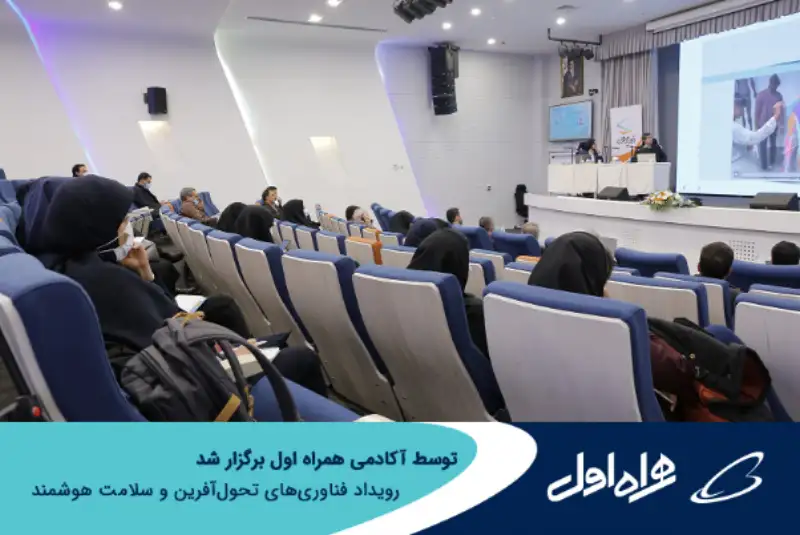 توسط آکادمی همراه اول برگزار شد
رویداد فناوری‌های تحول‌آفرین و سلامت هوشمند

همراه اول